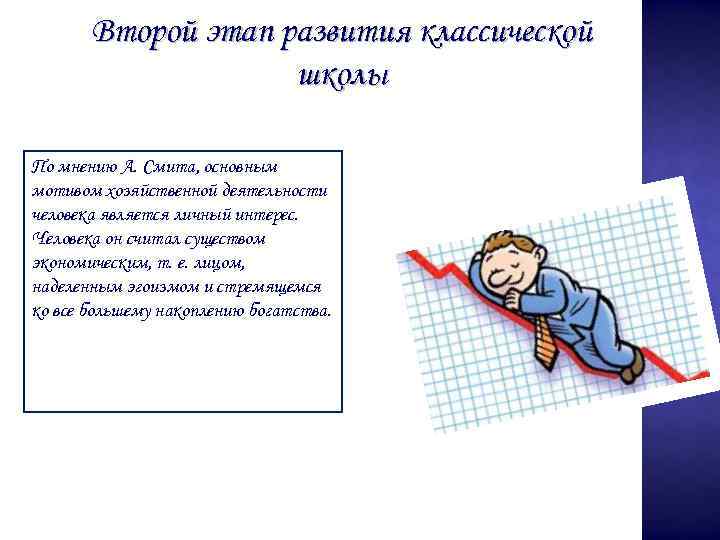 Второй этап развития классической школы

По мнению А. Смита, основным мотивом хозяйственной деятельности человека является личный интерес. Человека он считал существом экономическим, т. е. лицом, наделенным эгоизмом и стремящемся ко все большему накоплению богатства.